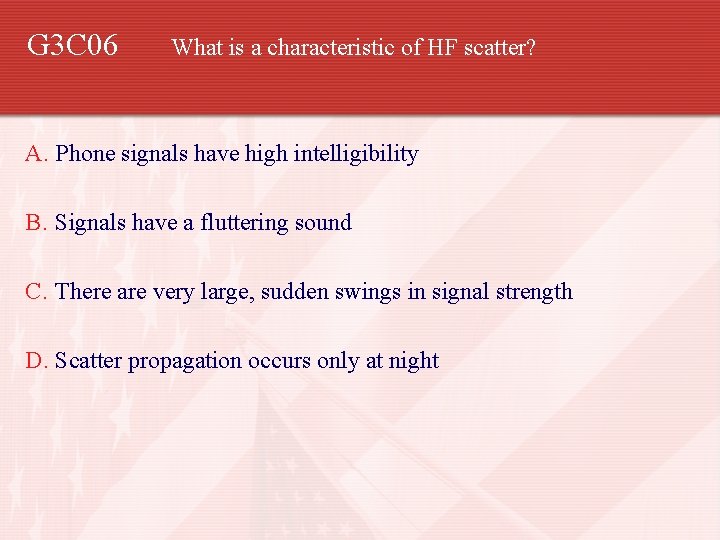 G3C06 What is a characteristic of HF scatter?

A. Phone signals have high intelligibility

B. Signals have a fluttering sound

C. There are very large, sudden swings in signal strength

D. Scatter propagation occurs only at night